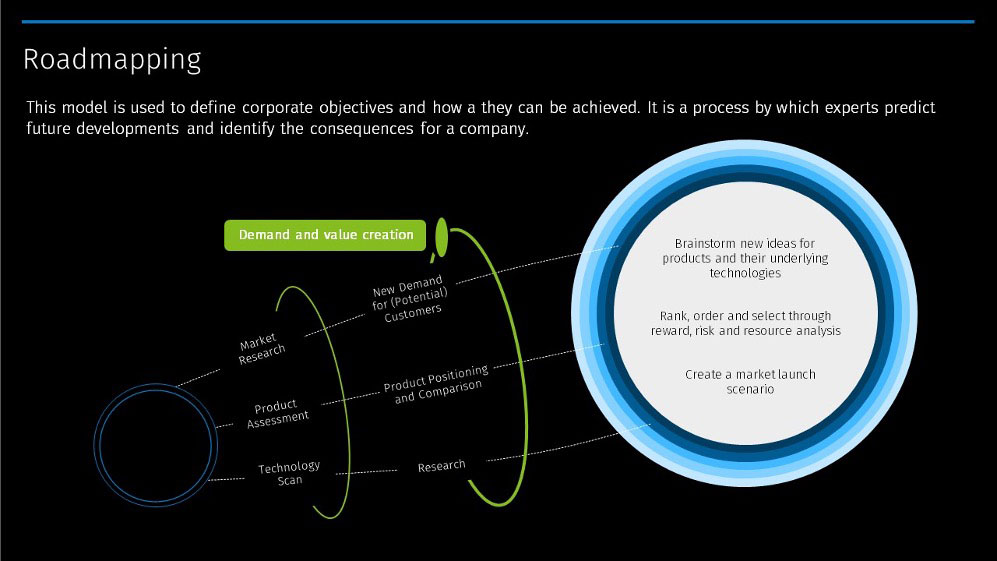 Roadmapping

This model is used to define corporate objectives and how a they can be achieved. It is a process by which experts predict future developments and identify the consequences for a company.

Demand and value creation

Market Research

Product Assessment

Technology Scan

New Demand for (Potential) Customers

Product Positioning and Comparison

Research

Brainstorm new ideas for products and their underlying technologies

Rank, order and select through reward, risk and resource analysis

Create a market launch scenario